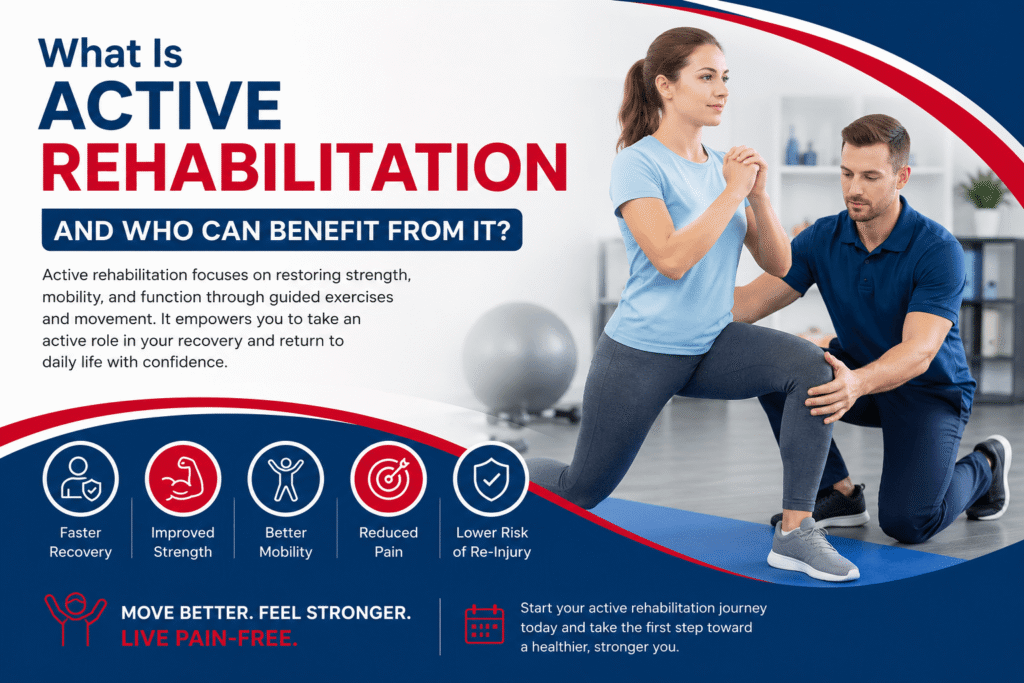 What Is
ACTIVE
REHABILITATION

AND WHO CAN BENEFIT FROM IT?

Active rehabilitation focuses on restoring strength, mobility, and function through guided exercises and movement. It empowers you to take an active role in your recovery and return to daily life with confidence.

Faster Recovery

Improved Strength

Better Mobility

Reduced Pain

Lower Risk of Re-Injury

MOVE BETTER. FEEL STRONGER.
LIVE PAIN-FREE.

Start your active rehabilitation journey today and take the first step toward a healthier, stronger you.